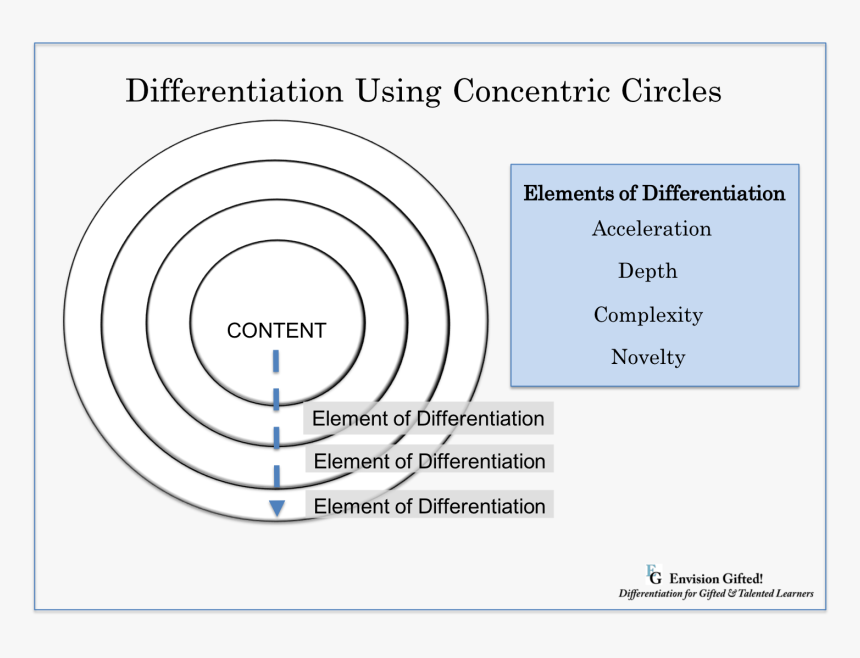 Differentiation Using Concentric Circles

CONTENT

Element of Differentiation

Element of Differentiation

Element of Differentiation

Elements of Differentiation

Acceleration

Depth

Complexity

Novelty

EG Envision Gifted!
Differentiation for Gifted & Talented Learners